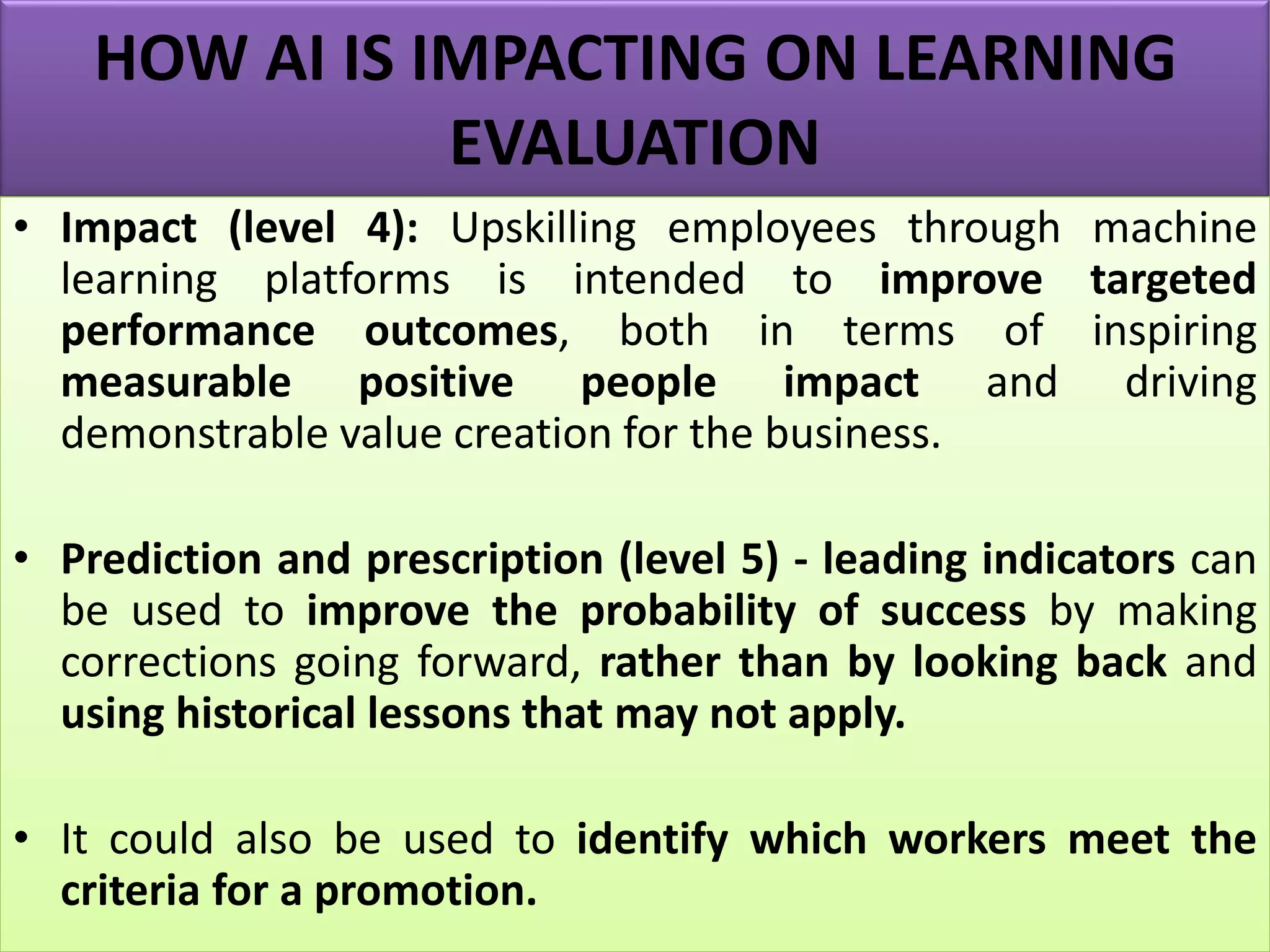 HOW AI IS IMPACTING ON LEARNING EVALUATION

• Impact (level 4): Upskilling employees through machine learning platforms is intended to improve targeted performance outcomes, both in terms of inspiring measurable positive people impact and driving demonstrable value creation for the business.

• Prediction and prescription (level 5) - leading indicators can be used to improve the probability of success by making corrections going forward, rather than by looking back and using historical lessons that may not apply.

• It could also be used to identify which workers meet the criteria for a promotion.